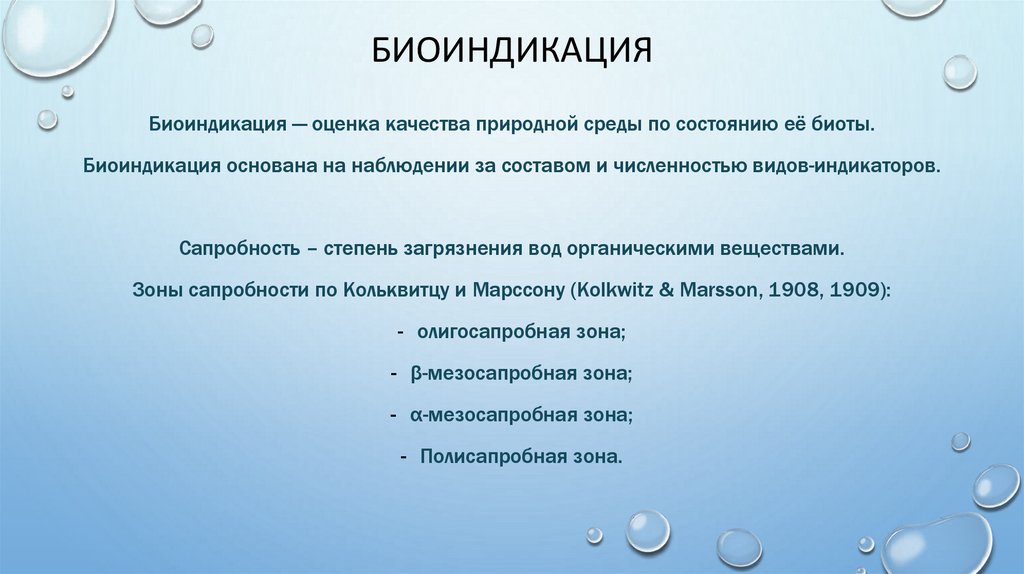 БИОИНДИКАЦИЯ

Биоиндикация — оценка качества природной среды по состоянию её биоты.

Биоиндикация основана на наблюдении за составом и численностью видов-индикаторов.

Сапробность – степень загрязнения вод органическими веществами.

Зоны сапробности по Кольквитцу и Марссону (Kolkwitz & Marsson, 1908, 1909):

- олигосапробная зона;

- β-мезосапробная зона;

- α-мезосапробная зона;

- Полисапробная зона.